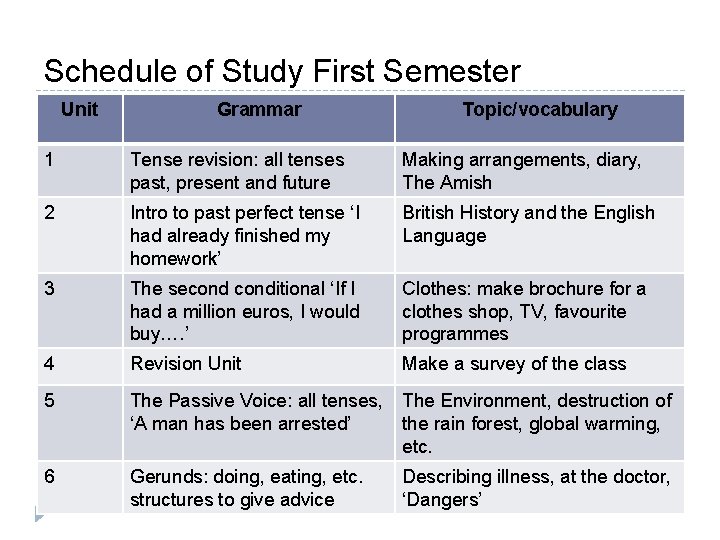 Schedule of Study First Semester

| Unit | Grammar | Topic/vocabulary |
|---|---|---|
| 1 | Tense revision: all tenses past, present and future | Making arrangements, diary, The Amish |
| 2 | Intro to past perfect tense ‘I had already finished my homework’ | British History and the English Language |
| 3 | The second conditional ‘If I had a million euros, I would buy….’ | Clothes: make brochure for a clothes shop, TV, favourite programmes |
| 4 | Revision Unit | Make a survey of the class |
| 5 | The Passive Voice: all tenses, ‘A man has been arrested’ | The Environment, destruction of the rain forest, global warming, etc. |
| 6 | Gerunds: doing, eating, etc. structures to give advice | Describing illness, at the doctor, ‘Dangers’ |